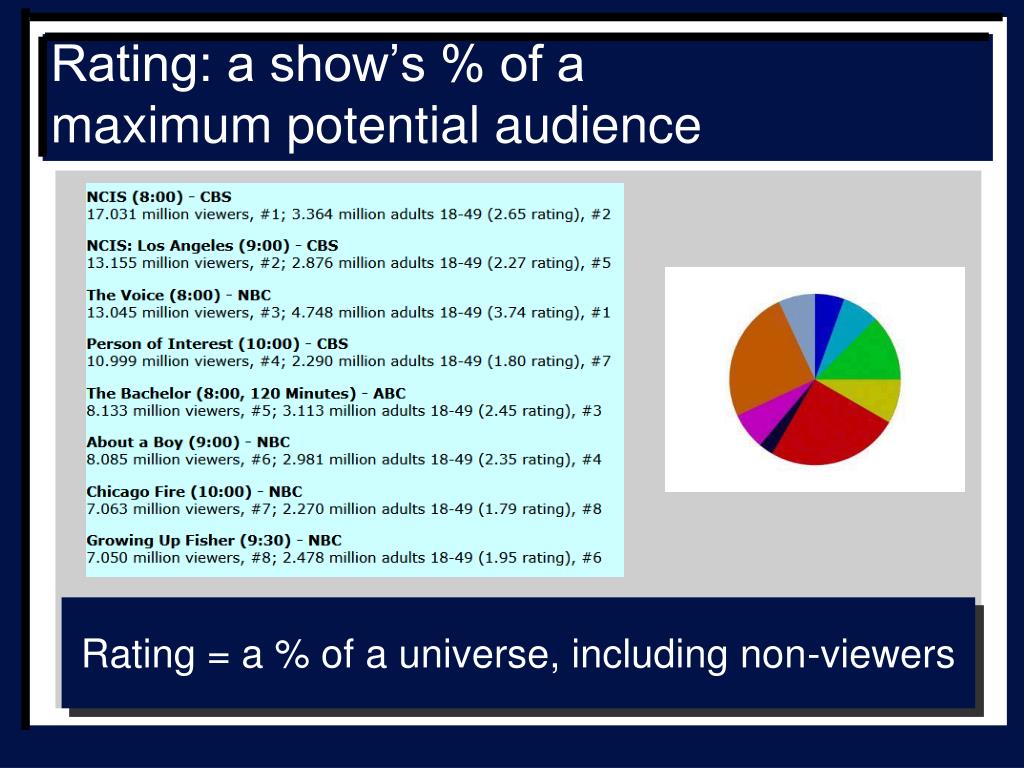 Rating: a show's % of a maximum potential audience

NCIS (8:00) - CBS
17.031 million viewers, #1; 3.364 million adults 18-49 (2.65 rating), #2

NCIS: Los Angeles (9:00) - CBS
13.155 million viewers, #2; 2.876 million adults 18-49 (2.27 rating), #5

The Voice (8:00) - NBC
13.045 million viewers, #3; 4.748 million adults 18-49 (3.74 rating), #1

Person of Interest (10:00) - CBS
10.999 million viewers, #4; 2.290 million adults 18-49 (1.80 rating), #7

The Bachelor (8:00, 120 Minutes) - ABC
8.133 million viewers, #5; 3.113 million adults 18-49 (2.45 rating), #3

About a Boy (9:00) - NBC
8.085 million viewers, #6; 2.981 million adults 18-49 (2.35 rating), #4

Chicago Fire (10:00) - NBC
7.063 million viewers, #7; 2.270 million adults 18-49 (1.79 rating), #8

Growing Up Fisher (9:30) - NBC
7.050 million viewers, #8; 2.478 million adults 18-49 (1.95 rating), #6

Rating = a % of a universe, including non-viewers